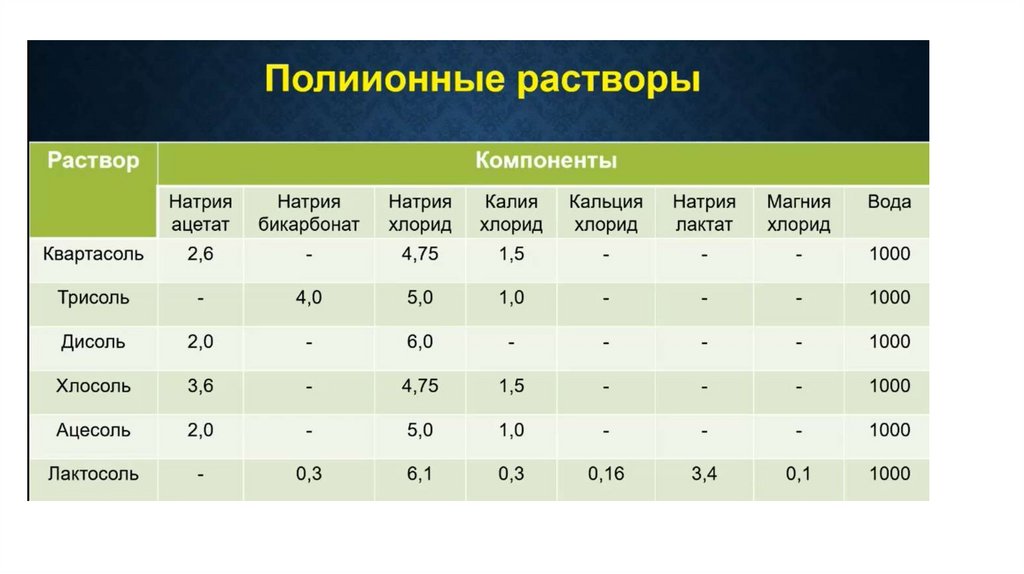 Полиионные растворы

| Раствор | Компоненты | | | | | | | |
|---|---|---|---|---|---|---|---|---|
| | Натрия ацетат | Натрия бикарбонат | Натрия хлорид | Калия хлорид | Кальция хлорид | Натрия лактат | Магния хлорид | Вода |
| Квартасоль | 2,6 | - | 4,75 | 1,5 | - | - | - | 1000 |
| Трисоль | - | 4,0 | 5,0 | 1,0 | - | - | - | 1000 |
| Дисоль | 2,0 | - | 6,0 | - | - | - | - | 1000 |
| Хлосоль | 3,6 | - | 4,75 | 1,5 | - | - | - | 1000 |
| Ацесоль | 2,0 | - | 5,0 | 1,0 | - | - | - | 1000 |
| Лактосоль | - | 0,3 | 6,1 | 0,3 | 0,16 | 3,4 | 0,1 | 1000 |